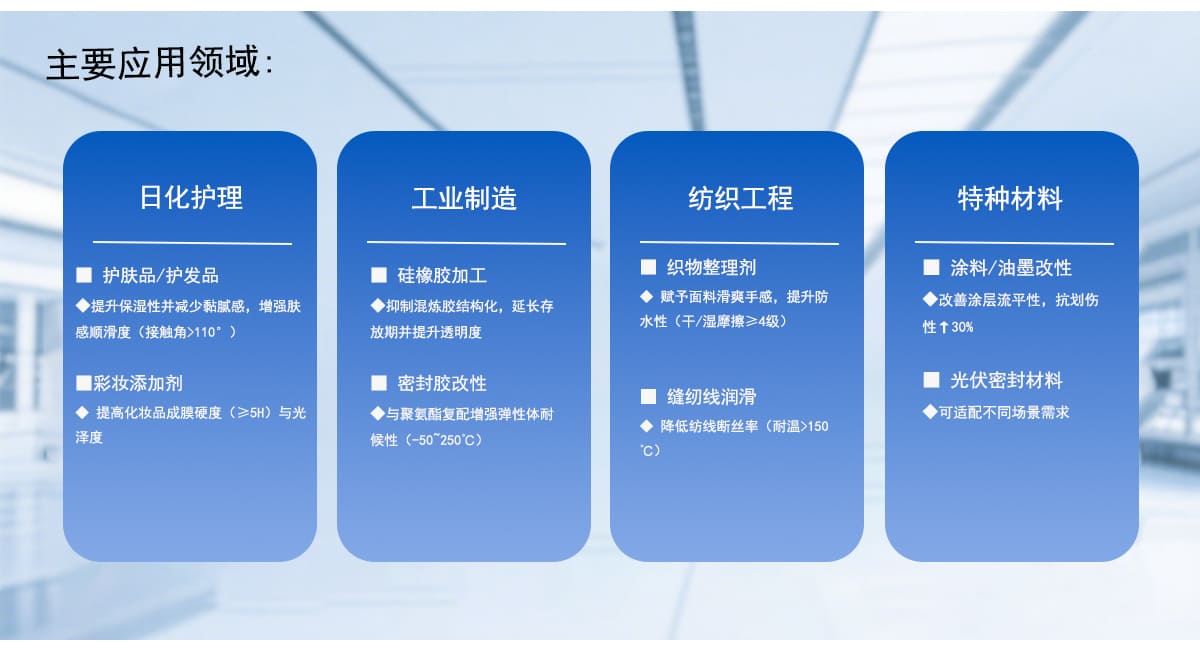 主要应用领域:

日化护理

■ 护肤品/护发品

◆提升保湿性并减少黏腻感，增强肤感顺滑度（接触角>110°）

■彩妆添加剂

◆ 提高化妆品成膜硬度（≥5H）与光泽度

工业制造

■ 硅橡胶加工

◆抑制混炼胶结构化，延长存放期并提升透明度

■ 密封胶改性

◆与聚氨酯复配增强弹性体耐候性（-50~250℃）

纺织工程

■ 织物整理剂

◆ 赋予面料滑爽手感，提升防水性（干/湿摩擦≥4级）

■ 缝纫线润滑

◆ 降低纺线断丝率（耐温>150℃）

特种材料

■ 涂料/油墨改性

◆改善涂层流平性，抗划伤性↑30%

■ 光伏密封材料

◆可适配不同场景需求